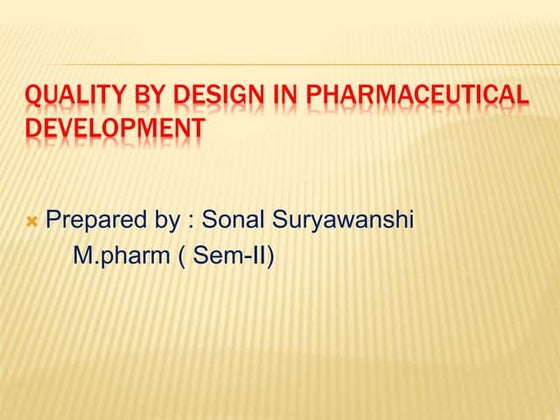 QUALITY BY DESIGN IN PHARMACEUTICAL DEVELOPMENT

Prepared by : Sonal Suryawanshi
M.pharm ( Sem-II)